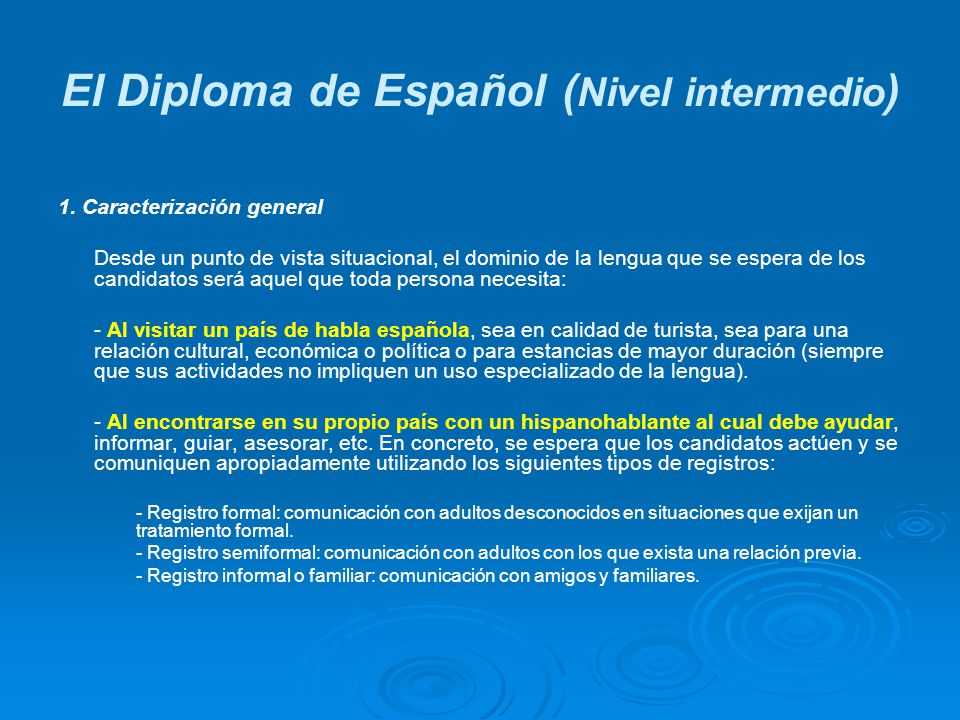 El Diploma de Español (Nivel intermedio)

1. Caracterización general

Desde un punto de vista situacional, el dominio de la lengua que se espera de los candidatos será aquel que toda persona necesita:

- Al visitar un país de habla española, sea en calidad de turista, sea para una relación cultural, económica o política o para estancias de mayor duración (siempre que sus actividades no impliquen un uso especializado de la lengua).

- Al encontrarse en su propio país con un hispanohablante al cual debe ayudar, informar, guiar, asesorar, etc. En concreto, se espera que los candidatos actúen y se comuniquen apropiadamente utilizando los siguientes tipos de registros:

- Registro formal: comunicación con adultos desconocidos en situaciones que exijan un tratamiento formal.
- Registro semiformal: comunicación con adultos con los que exista una relación previa.
- Registro informal o familiar: comunicación con amigos y familiares.